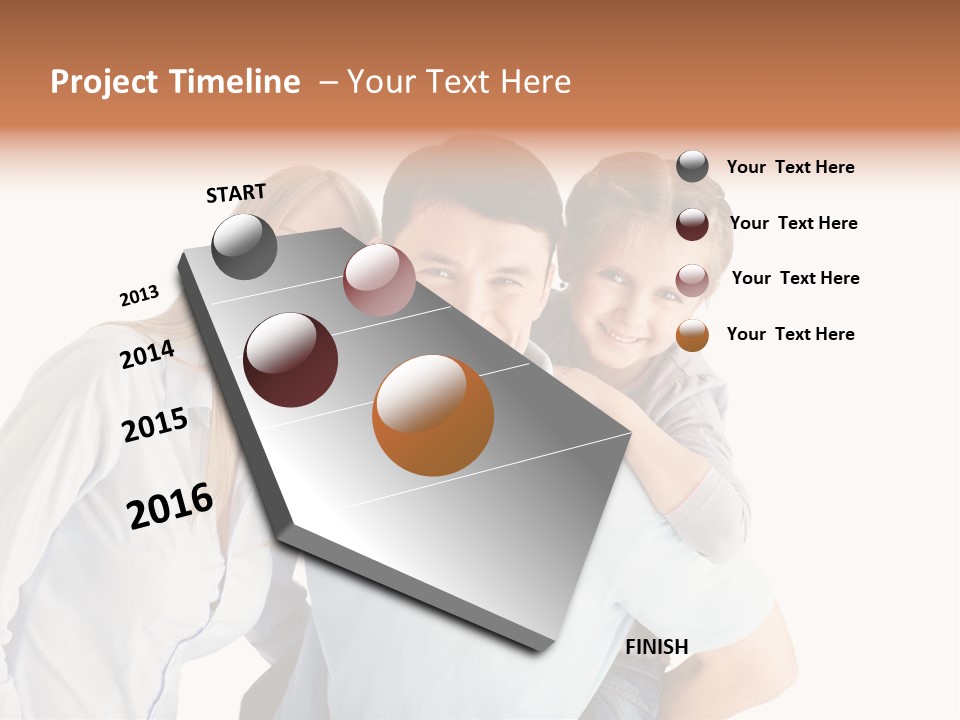 Project Timeline – Your Text Here

START

2013

2014

2015

2016

FINISH

Your Text Here

Your Text Here

Your Text Here

Your Text Here